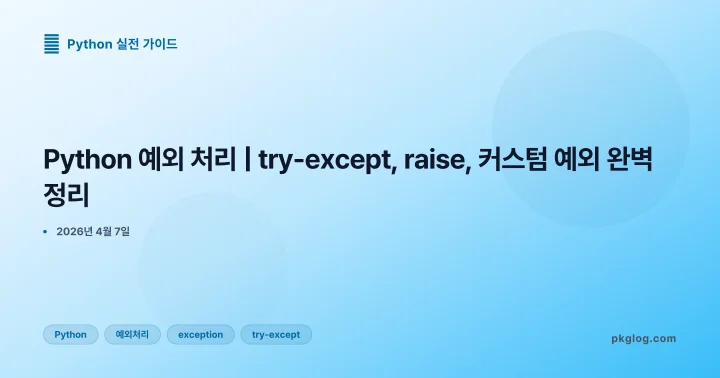 Python 실전 가이드

Python 예외 처리 | try-except, raise, 커스텀 예외 완벽 정리

• 2026년 4월 7일

Python 예외처리 exception try-except

pkglog.com